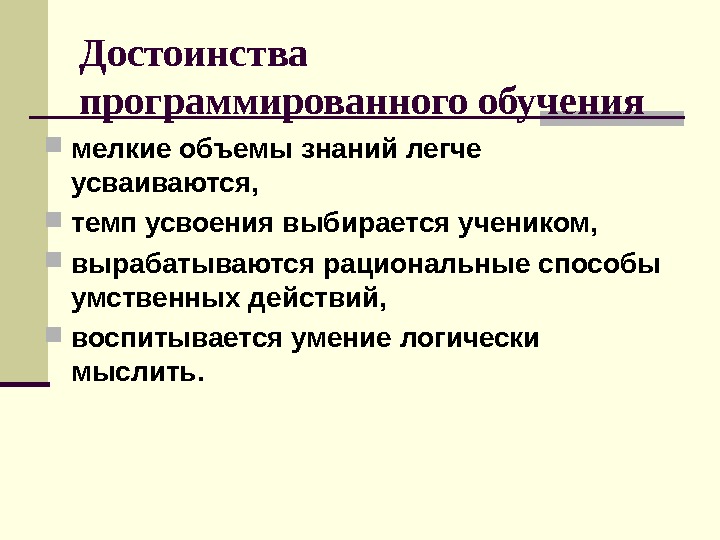 Достоинства программированного обучения

мелкие объемы знаний легче усваиваются,

темп усвоения выбирается учеником,

вырабатываются рациональные способы умственных действий,

воспитывается умение логически мыслить.